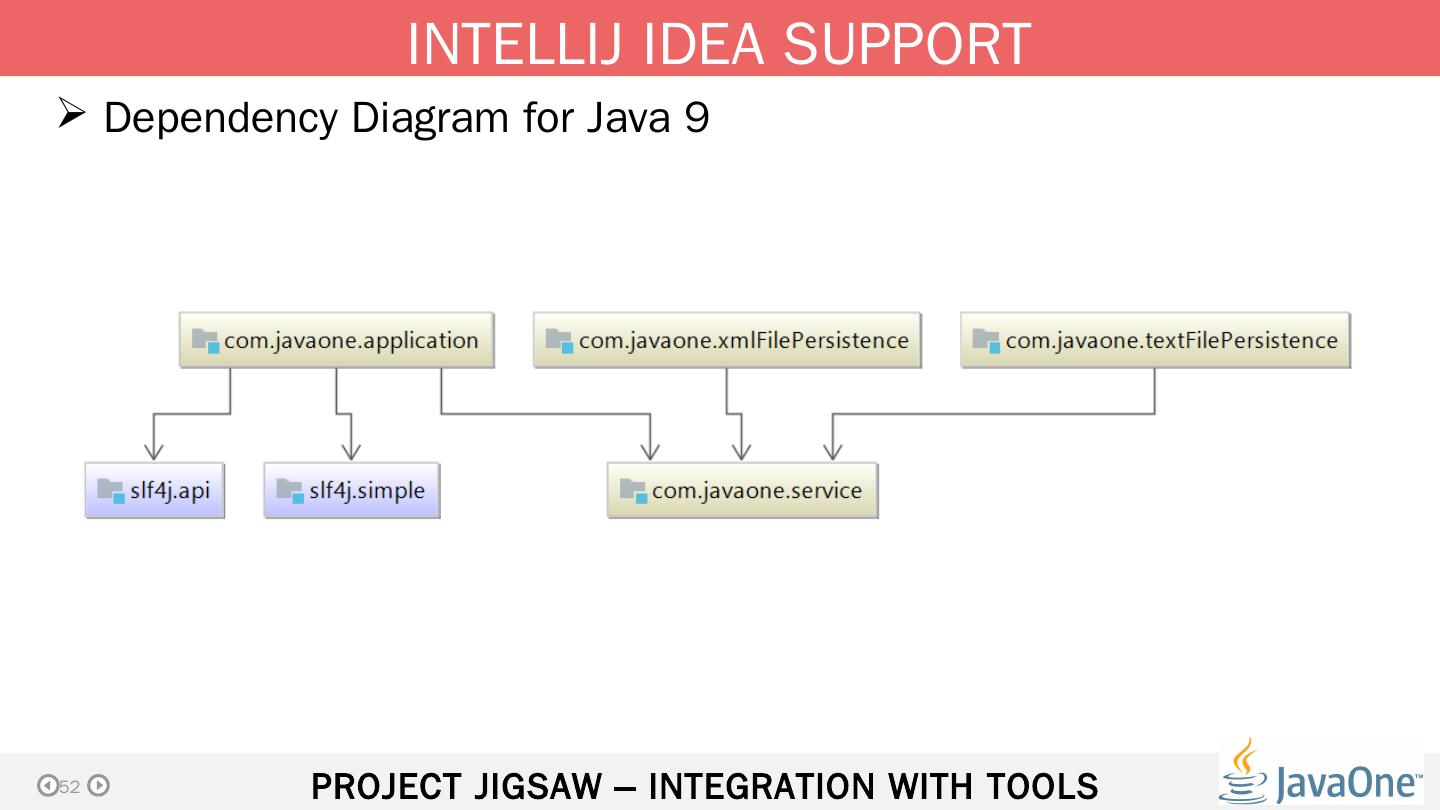 INTELLIJ IDEA SUPPORT

➢ Dependency Diagram for Java 9

com.javaone.application

com.javaone.xmlFilePersistence

com.javaone.textFilePersistence

slf4j.api

slf4j.simple

com.javaone.service

52

PROJECT JIGSAW – INTEGRATION WITH TOOLS

JavaOne™